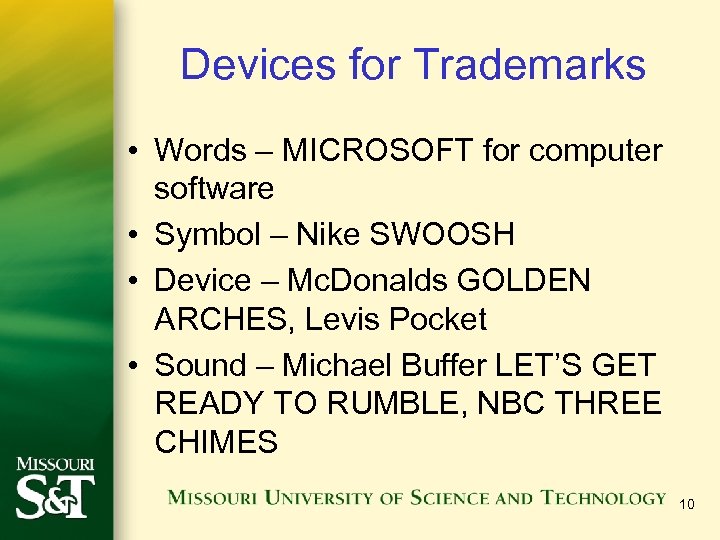 Devices for Trademarks

• Words – MICROSOFT for computer software
• Symbol – Nike SWOOSH
• Device – McDonalds GOLDEN ARCHES, Levis Pocket
• Sound – Michael Buffer LET'S GET READY TO RUMBLE, NBC THREE CHIMES

MISSOURI S&T

MISSOURI UNIVERSITY OF SCIENCE AND TECHNOLOGY

10